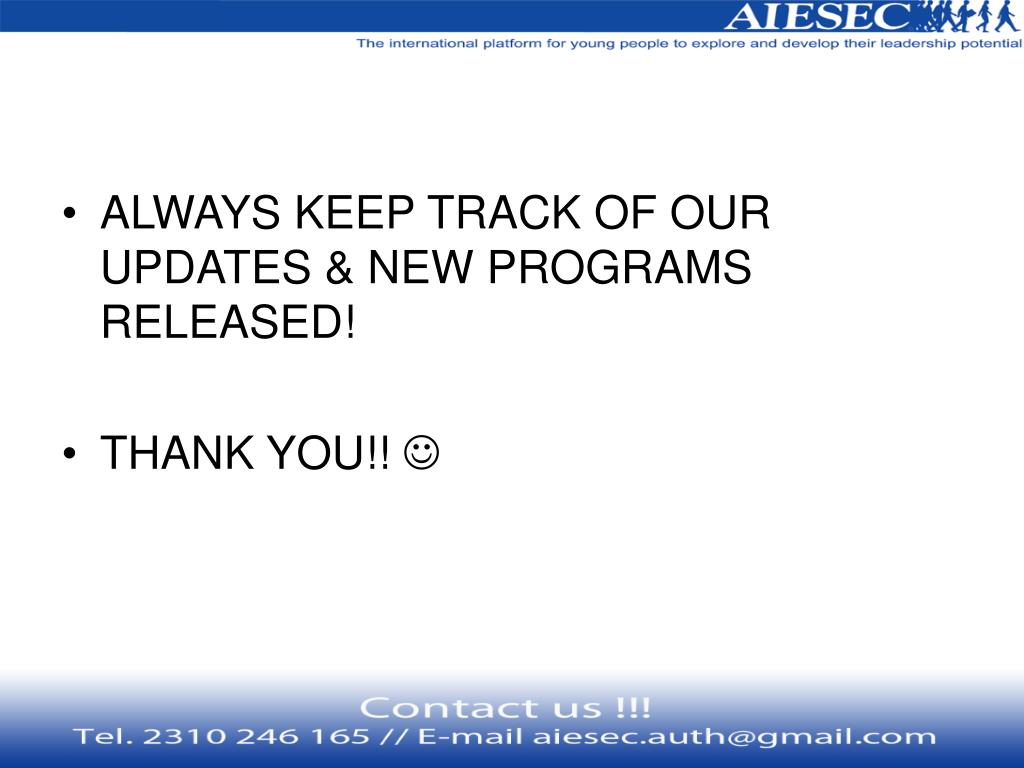 AIESEC

The international platform for young people to explore and develop their leadership potential

• ALWAYS KEEP TRACK OF OUR UPDATES & NEW PROGRAMS RELEASED!

• THANK YOU!! ☺

Contact us !!!

Tel. 2310 246 165 // E-mail aiesec.auth@gmail.com